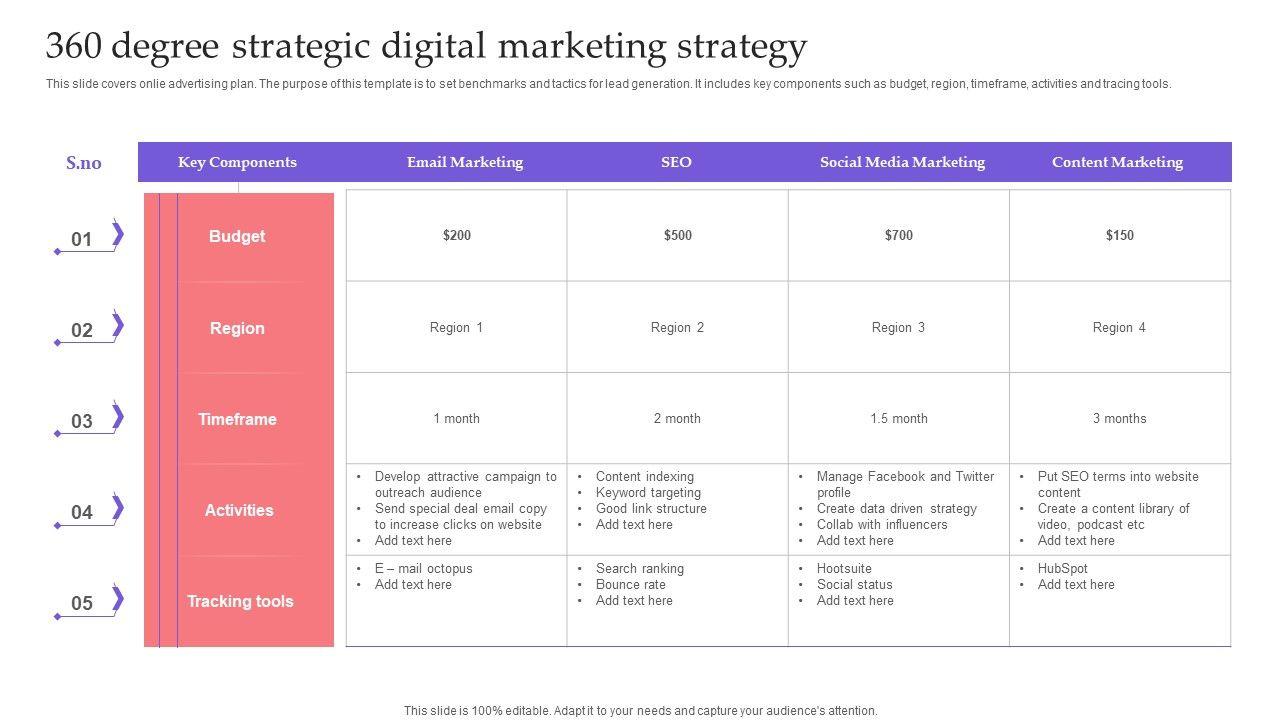 360 degree strategic digital marketing strategy

This slide covers onlie advertising plan. The purpose of this template is to set benchmarks and tactics for lead generation. It includes key components such as budget, region, timeframe, activities and tracing tools.

| S.no | Key Components | Email Marketing | SEO | Social Media Marketing | Content Marketing |
|---|---|---|---|---|---|
| 01 | Budget | \$200 | \$500 | \$700 | \$150 |
| 02 | Region | Region 1 | Region 2 | Region 3 | Region 4 |
| 03 | Timeframe | 1 month | 2 month | 1.5 month | 3 months |
| 04 | Activities | • Develop attractive campaign to outreach audience • Send special deal email copy to increase clicks on website • Add text here | • Content indexing • Keyword targeting • Good link structure • Add text here | • Manage Facebook and Twitter profile • Create data driven strategy • Collab with influencers • Add text here | • Put SEO terms into website content • Create a content library of video, podcast etc • Add text here |
| 05 | Tracking tools | • E – mail octopus • Add text here | • Search ranking • Bounce rate • Add text here | • Hootsuite • Social status • Add text here | • HubSpot • Add text here |

This slide is 100% editable. Adapt it to your needs and capture your audience's attention.